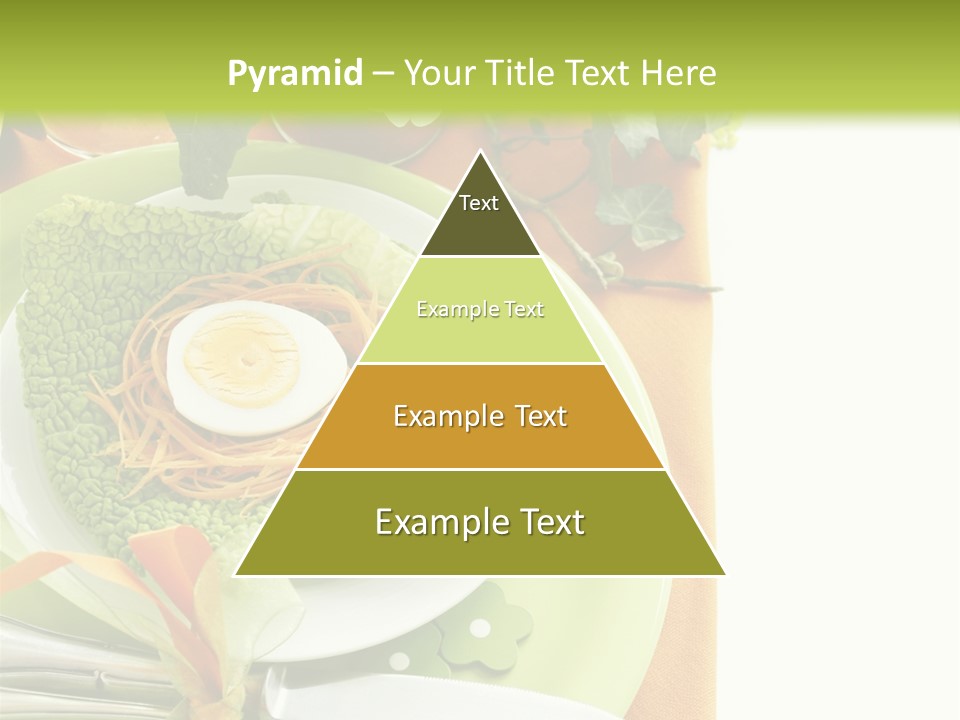 Pyramid – Your Title Text Here

Text

Example Text

Example Text

Example Text